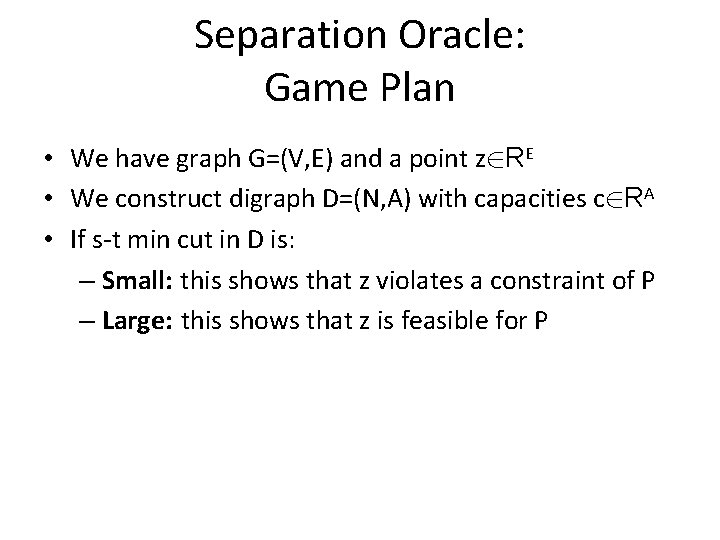 Separation Oracle:
Game Plan

• We have graph G=(V,E) and a point $z \in \mathbb{R}^E$
• We construct digraph D=(N,A) with capacities $c \in \mathbb{R}^A$
• If s-t min cut in D is:
– **Small:** this shows that z violates a constraint of P
– **Large:** this shows that z is feasible for P